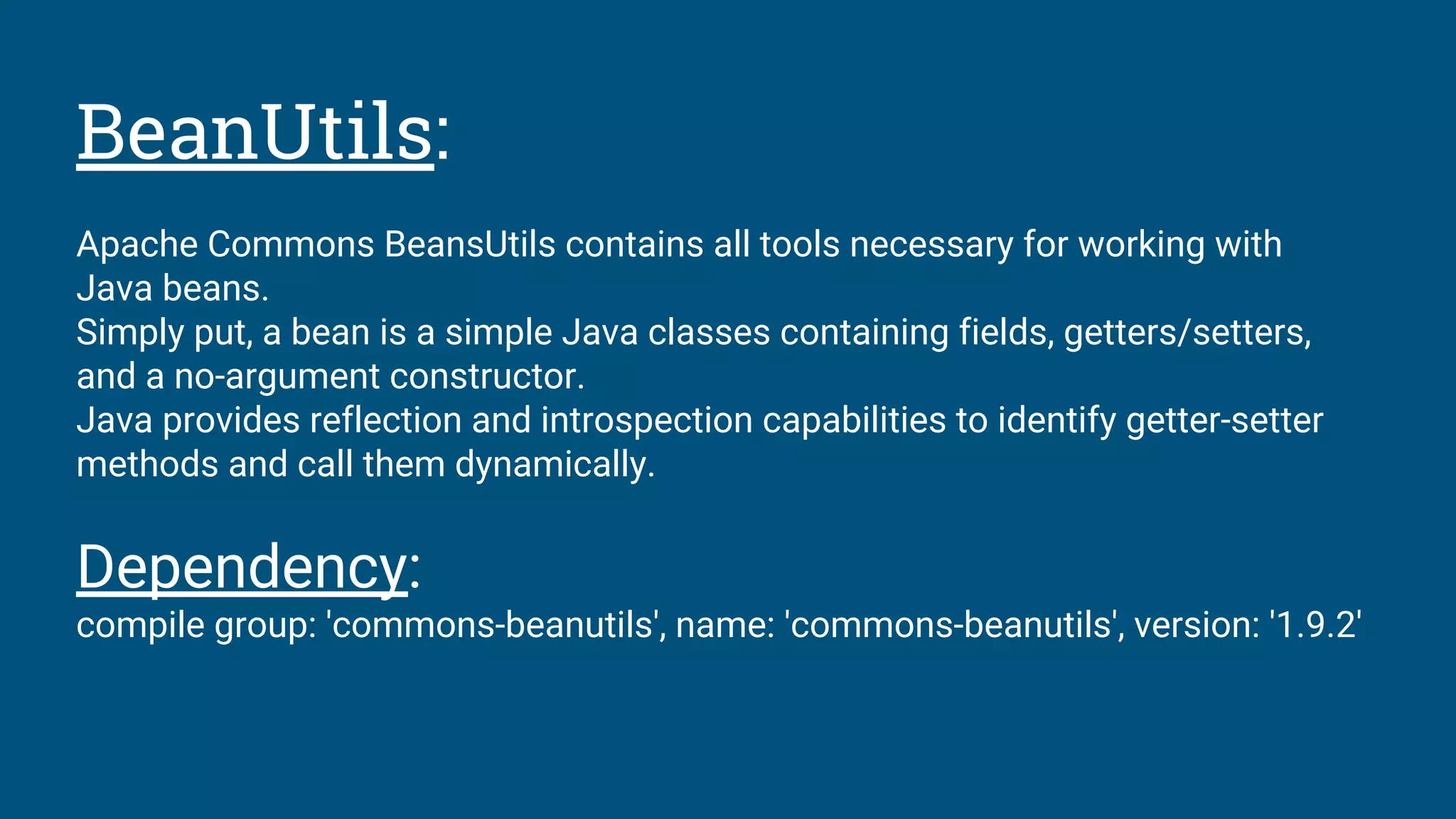 BeanUtils:

Apache Commons BeansUtils contains all tools necessary for working with Java beans.
Simply put, a bean is a simple Java classes containing fields, getters/setters, and a no-argument constructor.
Java provides reflection and introspection capabilities to identify getter-setter methods and call them dynamically.

Dependency:
compile group: 'commons-beanutils', name: 'commons-beanutils', version: '1.9.2'